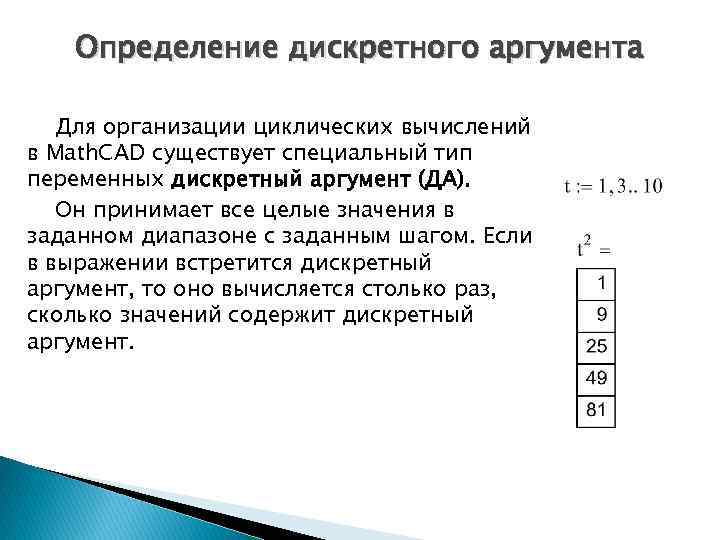 Определение дискретного аргумента

Для организации циклических вычислений в MathCAD существует специальный тип переменных дискретный аргумент (ДА).

Он принимает все целые значения в заданном диапазоне с заданным шагом. Если в выражении встретится дискретный аргумент, то оно вычисляется столько раз, сколько значений содержит дискретный аргумент.

$t := 1, 3 .. 10$

$t^2 =$

| 1 |
|---|
| 9 |
| 25 |
| 49 |
| 81 |